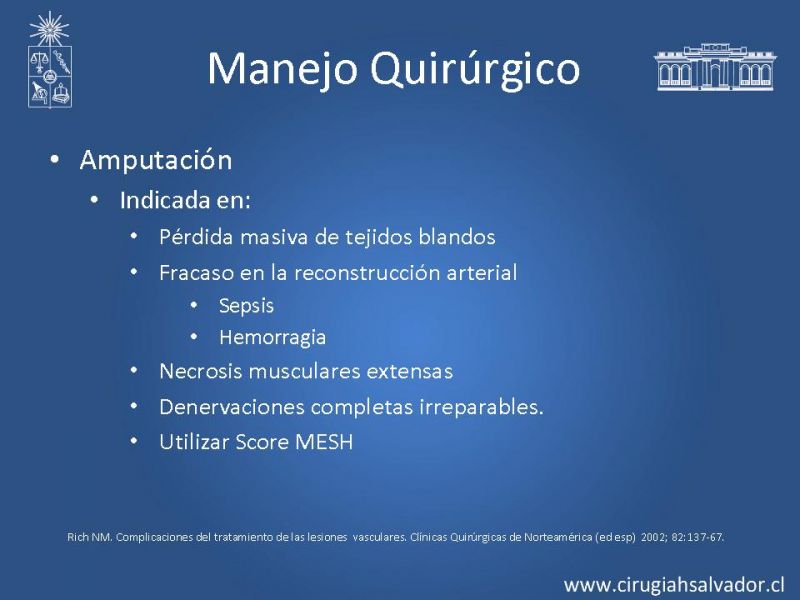 Manejo Quirúrgico

• Amputación
  • Indicada en:
    • Pérdida masiva de tejidos blandos
    • Fracaso en la reconstrucción arterial
      • Sepsis
      • Hemorragia
    • Necrosis musculares extensas
    • Denervaciones completas irreparables.
    • Utilizar Score MESH

Rich NM. Complicaciones del tratamiento de las lesiones vasculares. Clínicas Quirúrgicas de Norteamérica (ed esp) 2002; 82:137-67.

www.cirugiahsalvador.cl